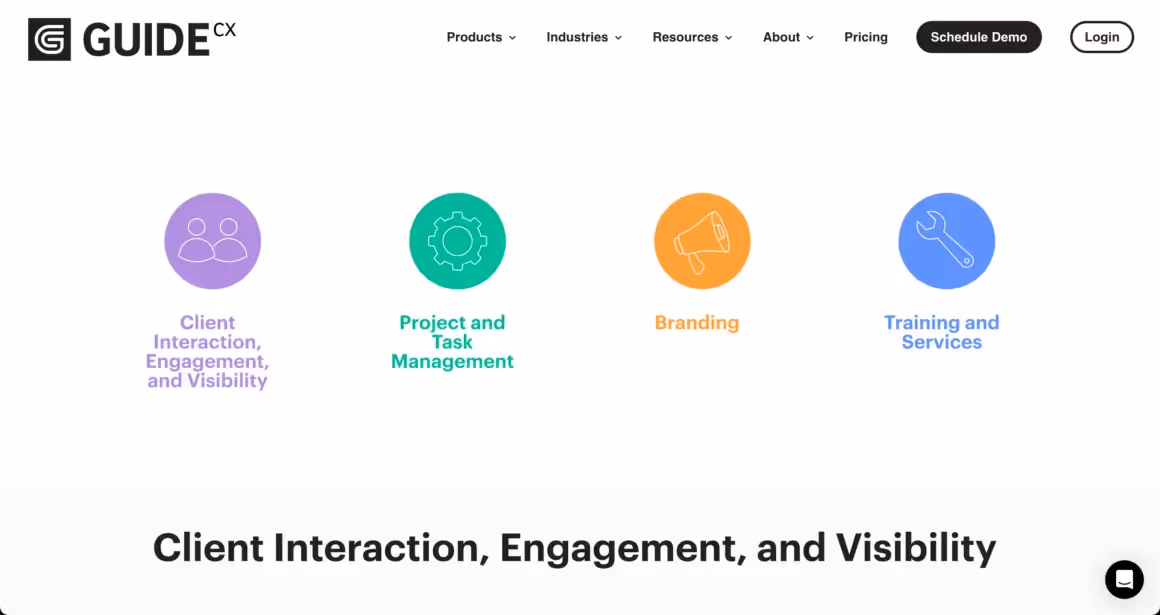 GUIDE CX

Products Industries Resources About Pricing Schedule Demo Login

Client Interaction, Engagement, and Visibility

Project and Task Management

Branding

Training and Services

Client Interaction, Engagement, and Visibility